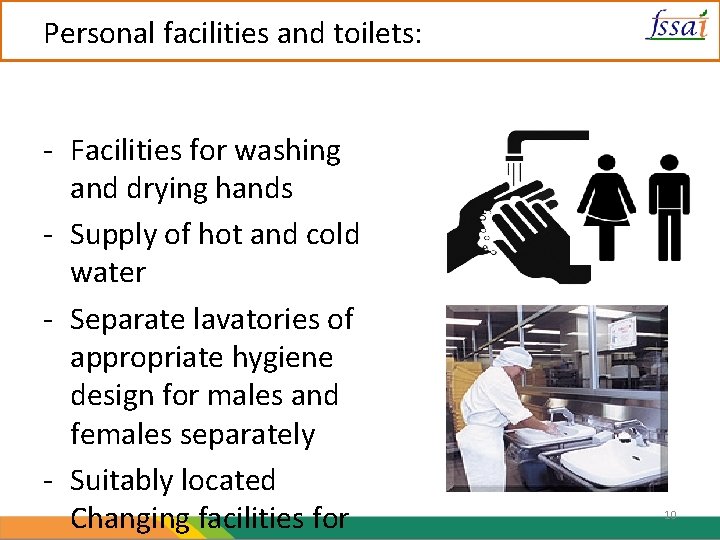 Personal facilities and toilets:

fssai

- Facilities for washing and drying hands
- Supply of hot and cold water
- Separate lavatories of appropriate hygiene design for males and females separately
- Suitably located Changing facilities for

10